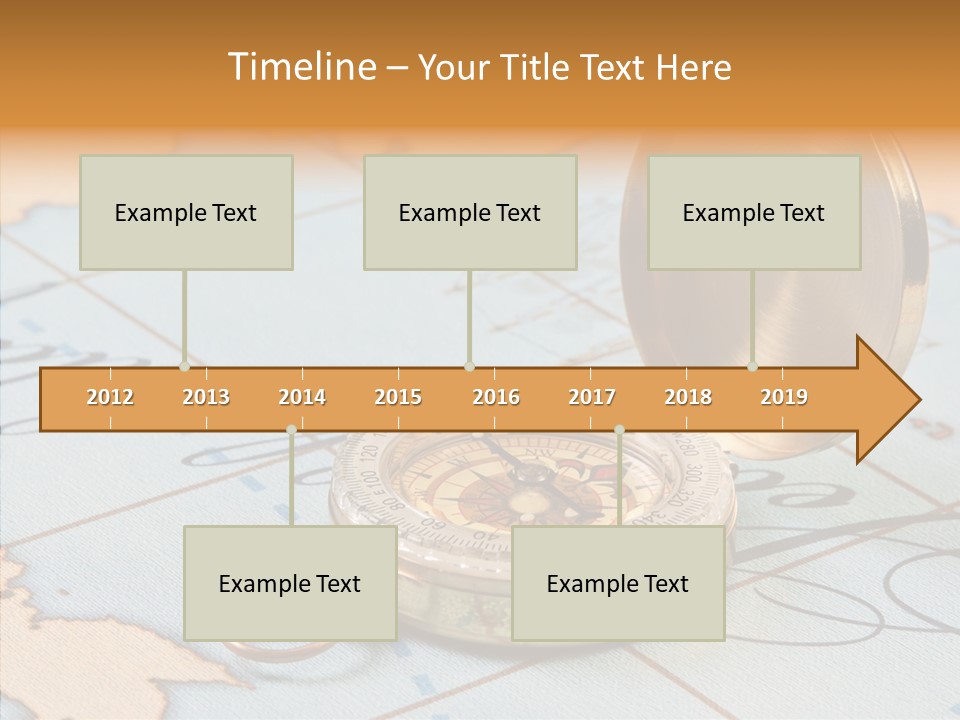 Timeline – Your Title Text Here

Example Text

Example Text

Example Text

2012 2013 2014 2015 2016 2017 2018 2019

Example Text

Example Text